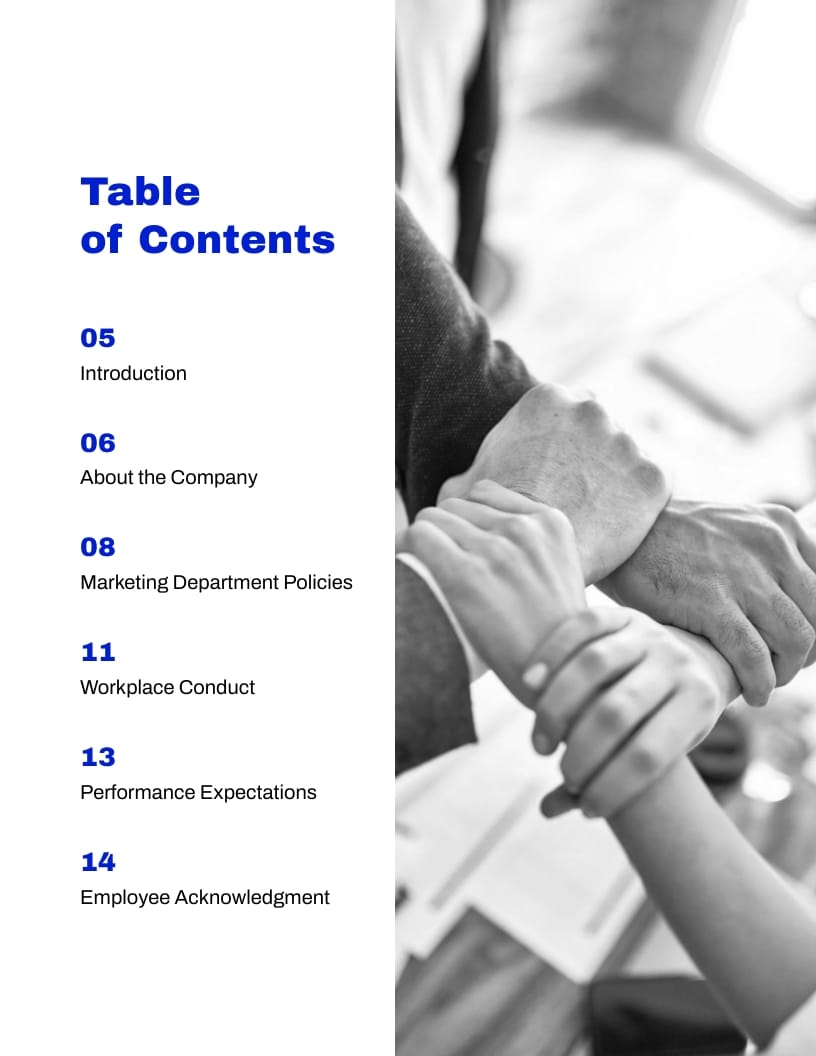 Table
of Contents

05
Introduction

06
About the Company

08
Marketing Department Policies

11
Workplace Conduct

13
Performance Expectations

14
Employee Acknowledgment